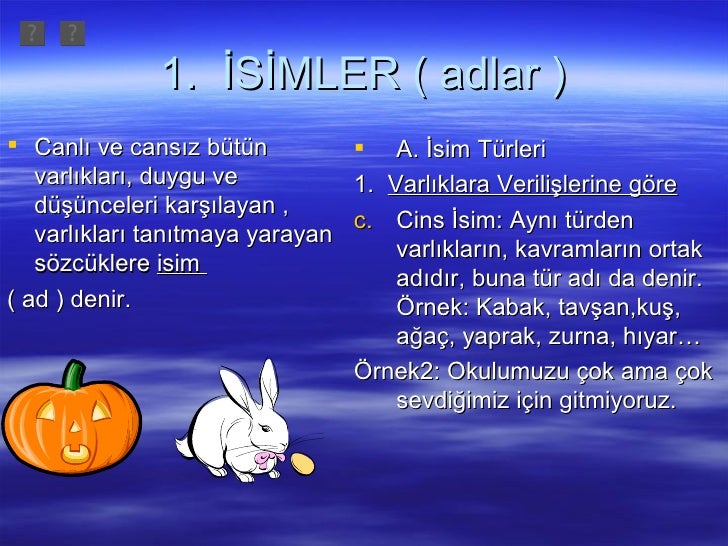 ? ?

1. İSİMLER ( adlar )

Canlı ve cansız bütün varlıkları, duygu ve düşünceleri karşılayan , varlıkları tanıtmaya yarayan sözcüklere isim

( ad ) denir.

A. İsim Türleri

1. Varlıklara Verilişlerine göre

c. Cins İsim: Aynı türden varlıkların, kavramların ortak adıdır, buna tür adı da denir. Örnek: Kabak, tavşan,kuş, ağaç, yaprak, zurna, hıyar…

Örnek2: Okulumuzu çok ama çok sevdiğimiz için gitmiyoruz.